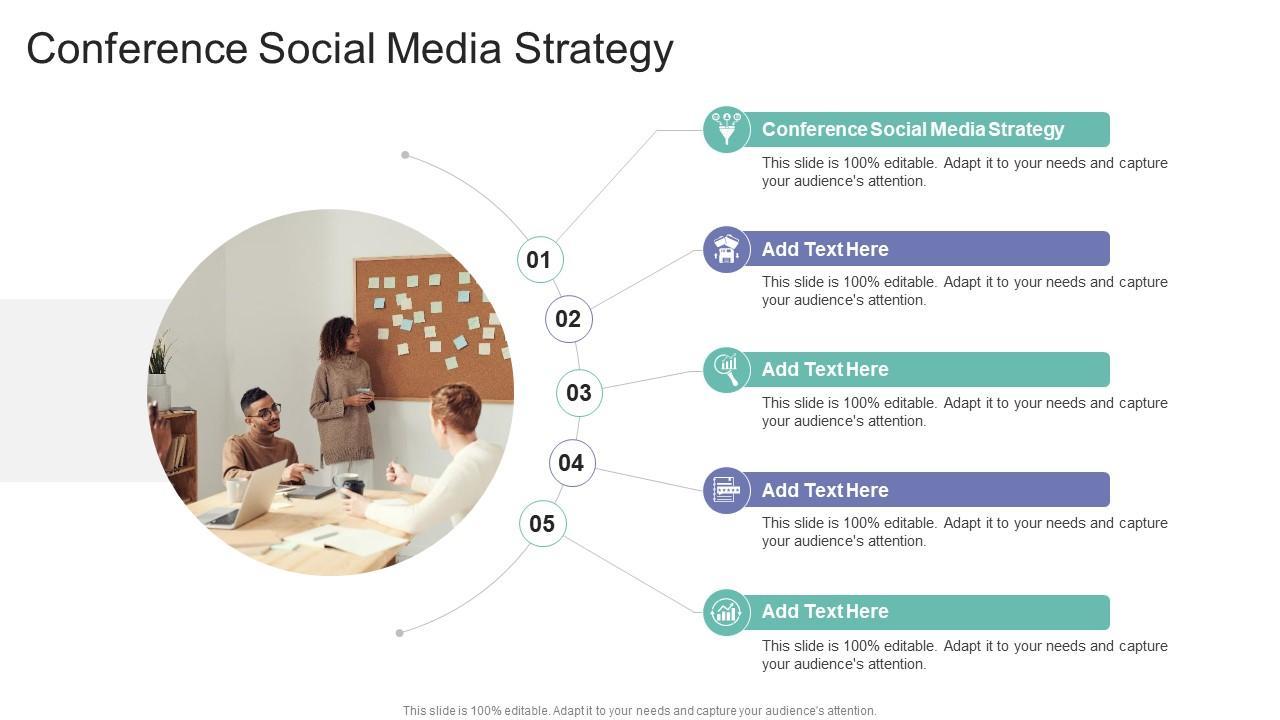 Conference Social Media Strategy

01

02

03

04

05

Conference Social Media Strategy

This slide is 100% editable. Adapt it to your needs and capture your audience's attention.

Add Text Here

This slide is 100% editable. Adapt it to your needs and capture your audience's attention.

Add Text Here

This slide is 100% editable. Adapt it to your needs and capture your audience's attention.

Add Text Here

This slide is 100% editable. Adapt it to your needs and capture your audience's attention.

Add Text Here

This slide is 100% editable. Adapt it to your needs and capture your audience's attention.

This slide is 100% editable. Adapt it to your needs and capture your audience's attention.